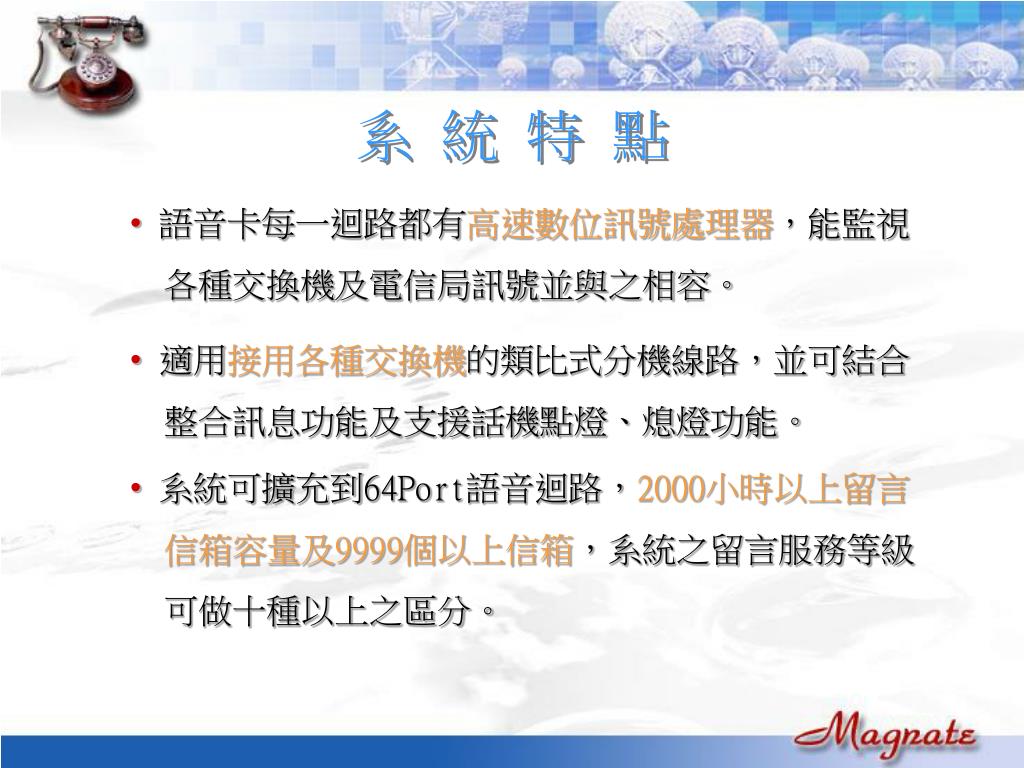 系 統 特 點

• 語音卡每一迴路都有高速數位訊號處理器，能監視各種交換機及電信局訊號並與之相容。

• 適用接用各種交換機的類比式分機線路，並可結合整合訊息功能及支援話機點燈、熄燈功能。

• 系統可擴充到64Port語音迴路，2000小時以上留言信箱容量及9999個以上信箱，系統之留言服務等級可做十種以上之區分。

Magnate